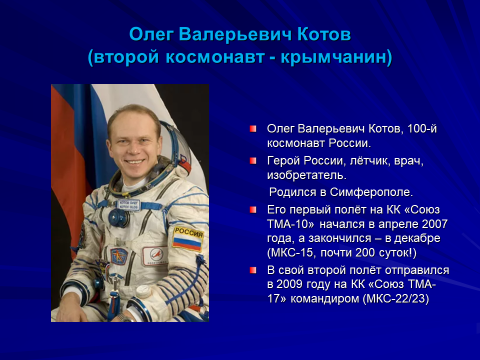 Олег Валерьевич Котов
(второй космонавт - крымчанин)

РОССИЯ

Олег Валерьевич Котов, 100-й космонавт России.

Герой России, лётчик, врач, изобретатель.

Родился в Симферополе.

Его первый полёт на КК «Союз ТМА-10» начался в апреле 2007 года, а закончился – в декабре (МКС-15, почти 200 суток!)

В свой второй полёт отправился в 2009 году на КК «Союз ТМА-17» командиром (МКС-22/23)